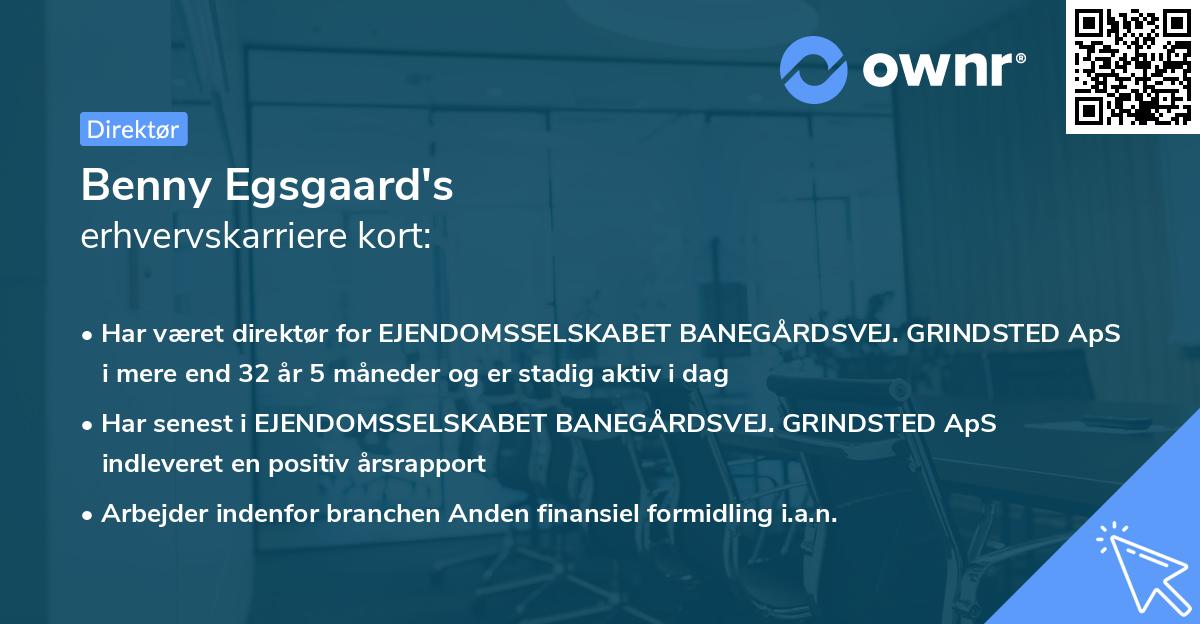 ownr®

Direktør

Benny Egsgaard's
erhvervskarriere kort:

• Har været direktør for EJENDOMSSELSKABET BANEGÅRDSVEJ. GRINDSTED ApS i mere end 32 år 5 måneder og er stadig aktiv i dag

• Har senest i EJENDOMSSELSKABET BANEGÅRDSVEJ. GRINDSTED ApS indleveret en positiv årsrapport

• Arbejder indenfor branchen Anden finansiel formidling i.a.n.